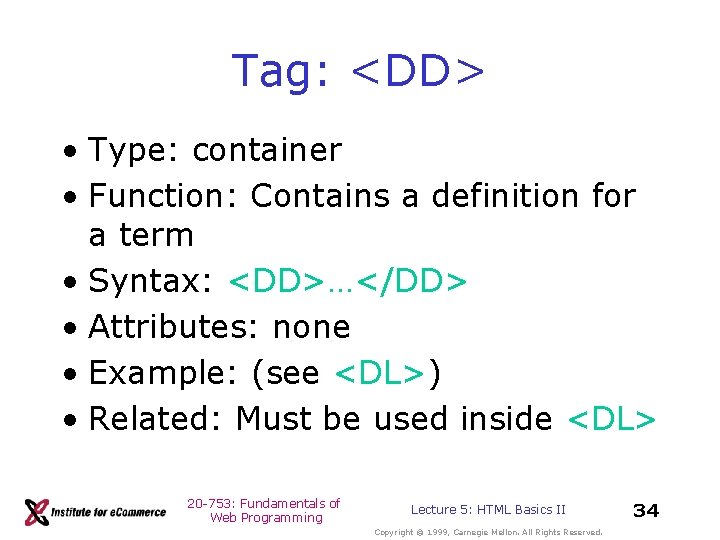 Tag: <DD>

• Type: container
• Function: Contains a definition for a term
• Syntax: <DD>…</DD>
• Attributes: none
• Example: (see <DL>)
• Related: Must be used inside <DL>

Institute for eCommerce

20-753: Fundamentals of Web Programming

Lecture 5: HTML Basics II

34

Copyright © 1999, Carnegie Mellon. All Rights Reserved.